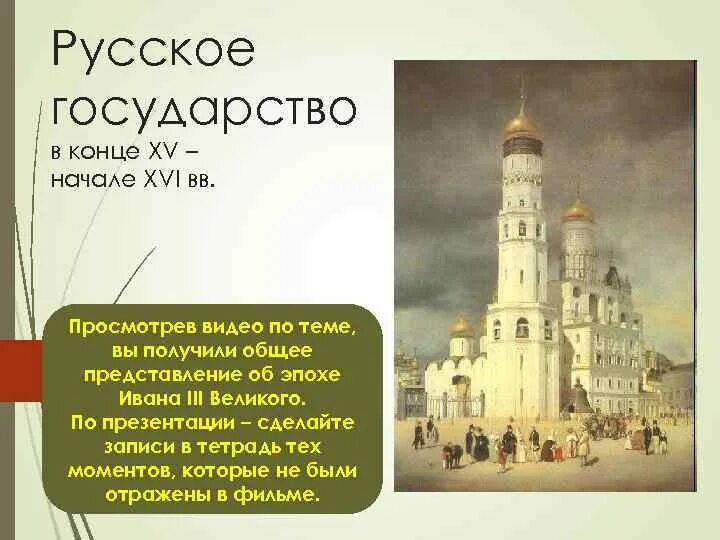 Русское государство

в конце XV – начале XVI вв.

Просмотрев видео по теме, вы получили общее представление об эпохе Ивана III Великого.
По презентации – сделайте записи в тетрадь тех моментов, которые не были отражены в фильме.